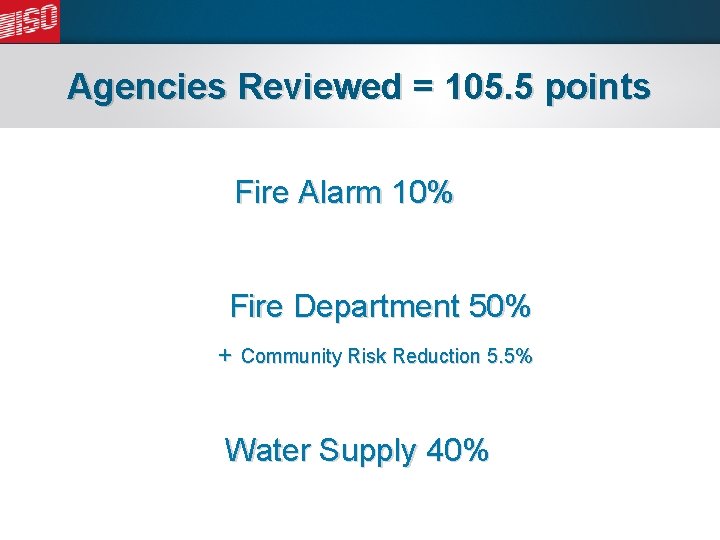 ISO

Agencies Reviewed = 105.5 points

Fire Alarm 10%

Fire Department 50%

+ Community Risk Reduction 5.5%

Water Supply 40%